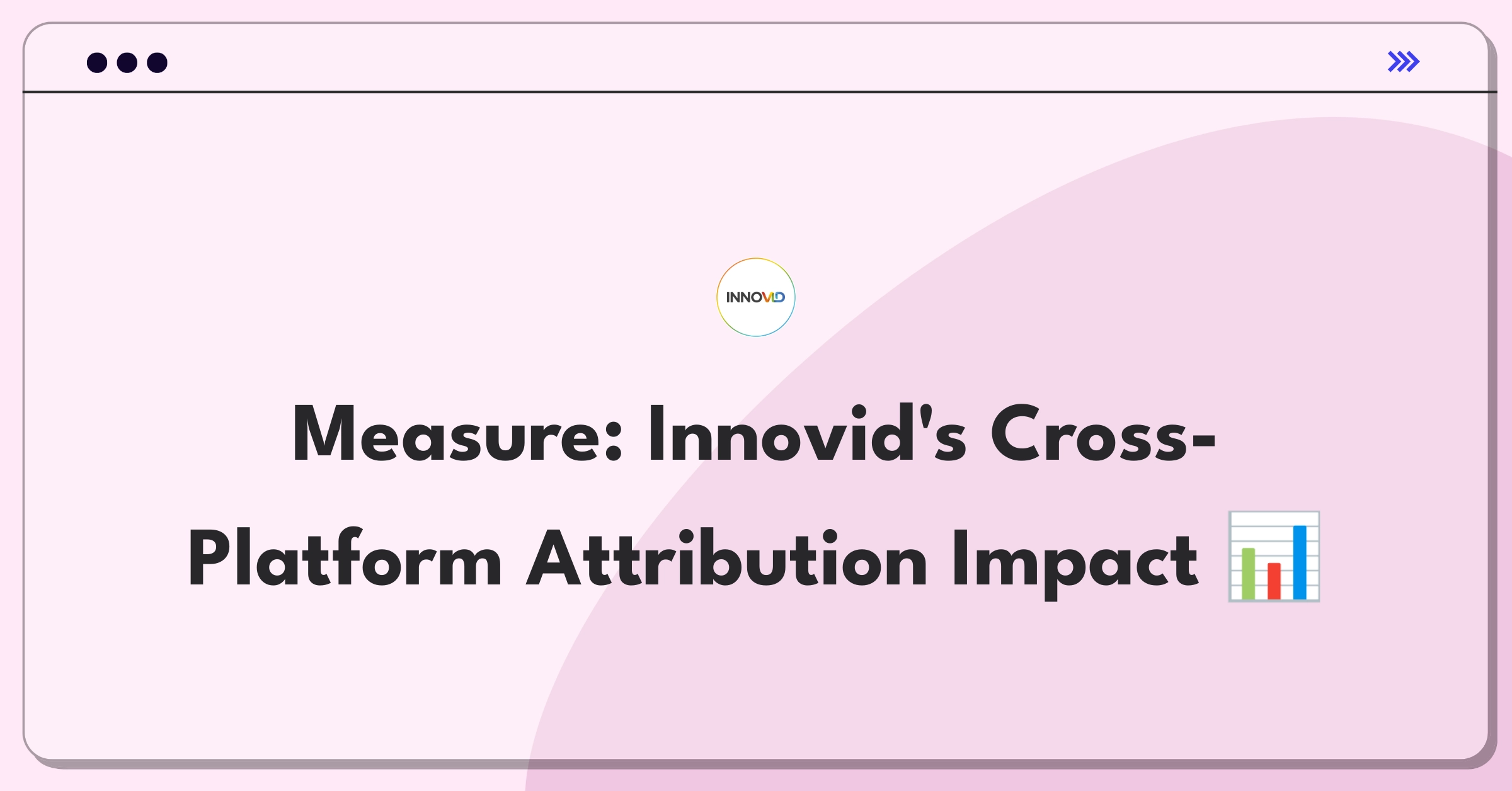 INNOVID

Measure: Innovid's Cross-Platform Attribution Impact 📊